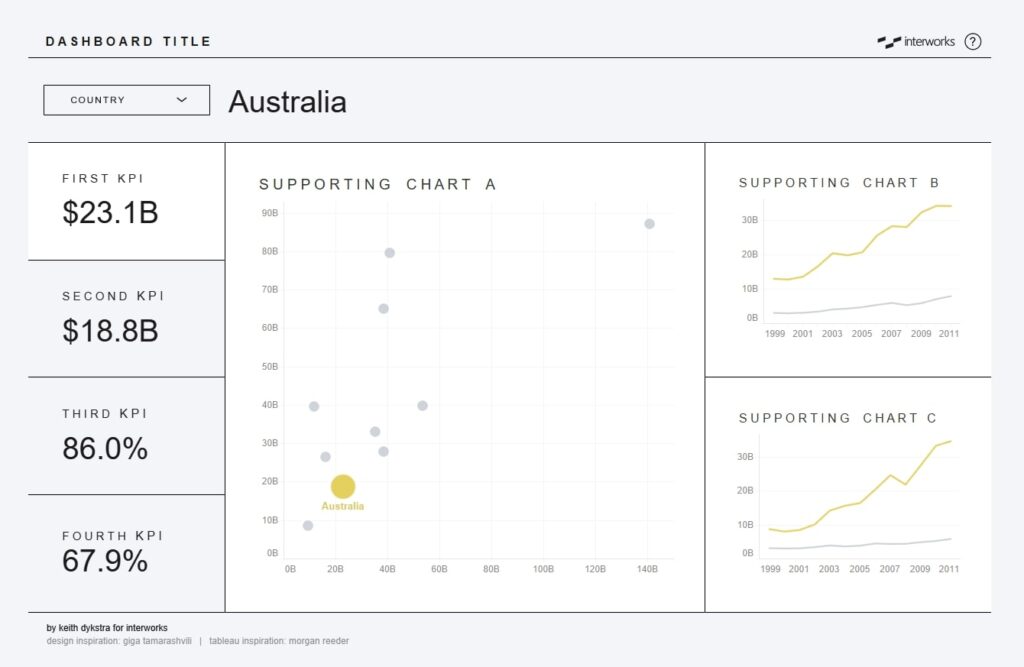 DASHBOARD TITLE

interworks ?

COUNTRY

Australia

FIRST KPI
$23.1B

SECOND KPI
$18.8B

THIRD KPI
86.0%

FOURTH KPI
67.9%

SUPPORTING CHART A

90B
80B
70B
60B
50B
40B
30B
20B
10B
0B

Australia

0B 20B 40B 60B 80B 100B 120B 140B

SUPPORTING CHART B

30B
20B
10B
0B
1999 2001 2003 2005 2007 2009 2011

SUPPORTING CHART C

30B
20B
10B
0B
1999 2001 2003 2005 2007 2009 2011

by keith dykstra for interworks
design inspiration: giga tamarashvili | tableau inspiration: morgan reeder